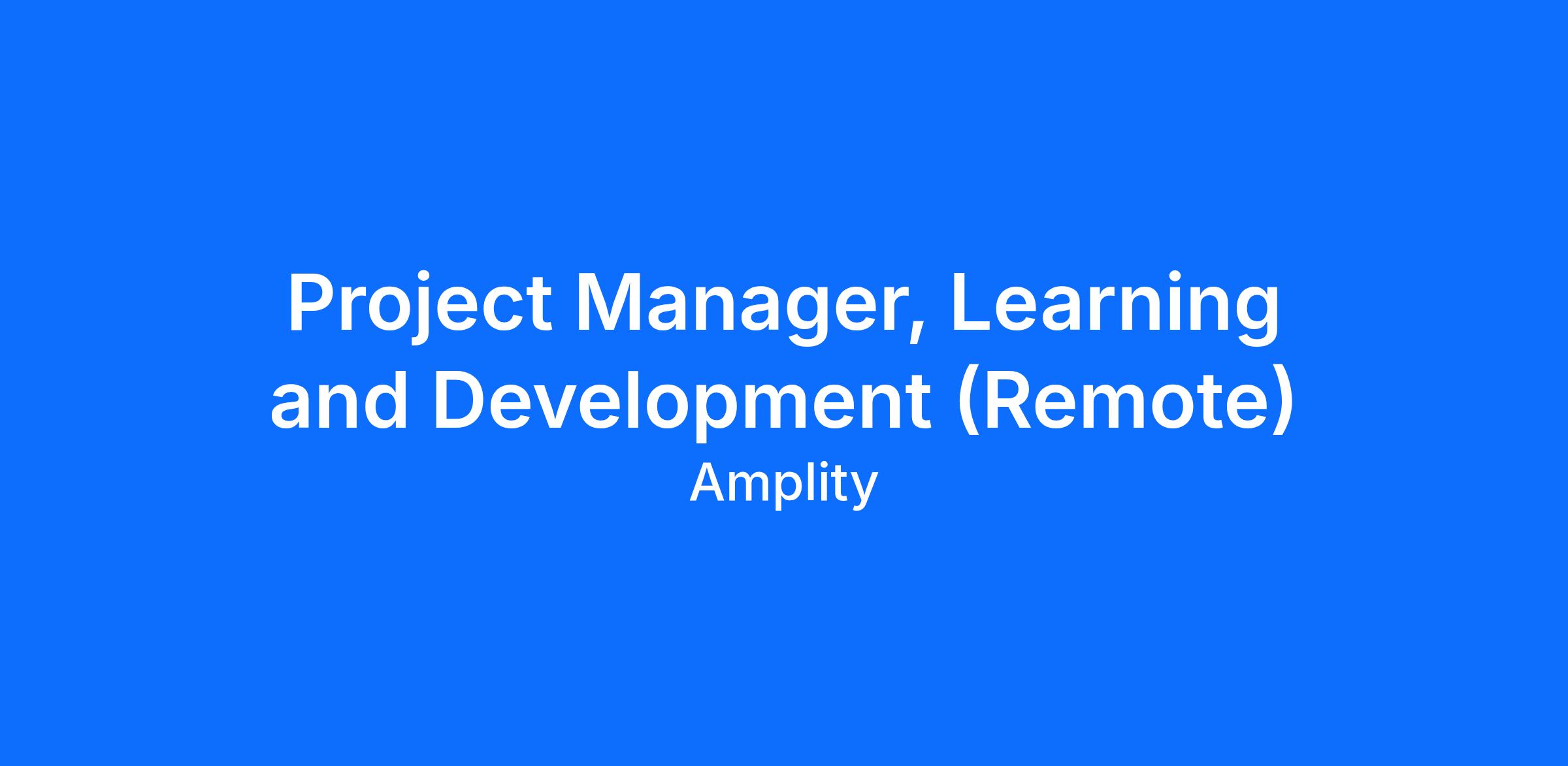 Project Manager, Learning and Development (Remote)

Amplity